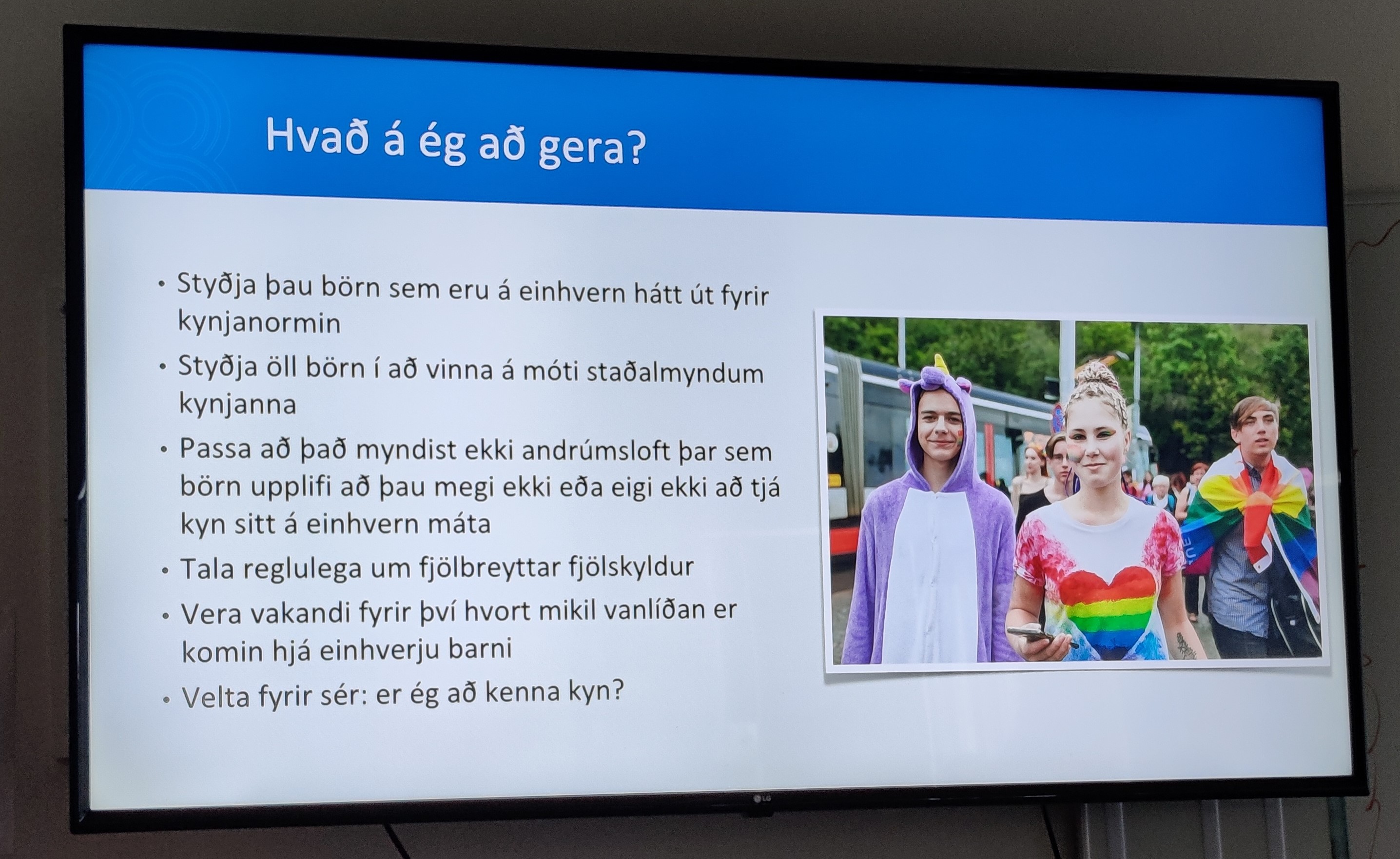 Hvað á ég að gera?

• Styðja þau börn sem eru á einhvern hátt út fyrir kynjanormin

• Styðja öll börn í að vinna á móti staðalmyndum kynjanna

• Passa að það myndist ekki andrúmsloft þar sem börn upplifi að þau megi ekki eða eigi ekki að tjá kyn sitt á einhvern máta

• Tala reglulega um fjölbreyttar fjölskyldur

• Vera vakandi fyrir því hvort mikil vanlíðan er komin hjá einhverju barni

• Velta fyrir sér: er ég að kenna kyn?

LG